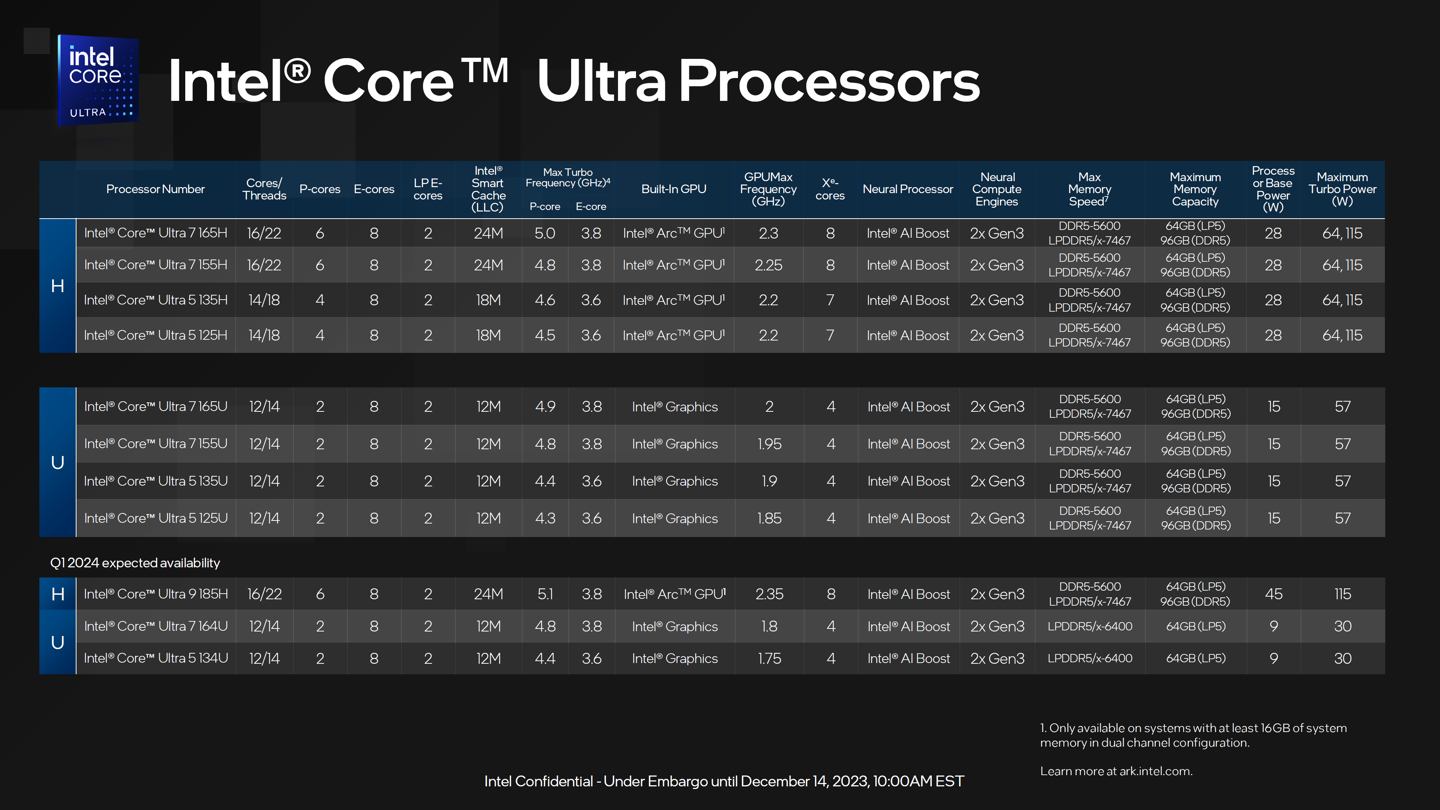 intel CORE ULTRA

Intel® Core™ Ultra Processors

| | Processor Number | Cores/ Threads | P-cores | E-cores | LP E-cores | Intel® Smart Cache (LLC) | Max Turbo Frequency (GHz)⁴ P-core | Max Turbo Frequency (GHz)⁴ E-core | Built-In GPU | GPU Max Frequency (GHz) | Xe-cores | Neural Processor | Neural Compute Engines | Max Memory Speed⁷ | Maximum Memory Capacity | Process or Base Power (W) | Maximum Turbo Power (W) |
|---|---|---|---|---|---|---|---|---|---|---|---|---|---|---|---|---|---|
| H | Intel® Core™ Ultra 7 165H | 16/22 | 6 | 8 | 2 | 24M | 5.0 | 3.8 | Intel® Arc™ GPU¹ | 2.3 | 8 | Intel® AI Boost | 2x Gen3 | DDR5-5600 LPDDR5/x-7467 | 64GB (LP5) 96GB (DDR5) | 28 | 64, 115 |
| H | Intel® Core™ Ultra 7 155H | 16/22 | 6 | 8 | 2 | 24M | 4.8 | 3.8 | Intel® Arc™ GPU¹ | 2.25 | 8 | Intel® AI Boost | 2x Gen3 | DDR5-5600 LPDDR5/x-7467 | 64GB (LP5) 96GB (DDR5) | 28 | 64, 115 |
| H | Intel® Core™ Ultra 5 135H | 14/18 | 4 | 8 | 2 | 18M | 4.6 | 3.6 | Intel® Arc™ GPU¹ | 2.2 | 7 | Intel® AI Boost | 2x Gen3 | DDR5-5600 LPDDR5/x-7467 | 64GB (LP5) 96GB (DDR5) | 28 | 64, 115 |
| H | Intel® Core™ Ultra 5 125H | 14/18 | 4 | 8 | 2 | 18M | 4.5 | 3.6 | Intel® Arc™ GPU¹ | 2.2 | 7 | Intel® AI Boost | 2x Gen3 | DDR5-5600 LPDDR5/x-7467 | 64GB (LP5) 96GB (DDR5) | 28 | 64, 115 |
| U | Intel® Core™ Ultra 7 165U | 12/14 | 2 | 8 | 2 | 12M | 4.9 | 3.8 | Intel® Graphics | 2 | 4 | Intel® AI Boost | 2x Gen3 | DDR5-5600 LPDDR5/x-7467 | 64GB (LP5) 96GB (DDR5) | 15 | 57 |
| U | Intel® Core™ Ultra 7 155U | 12/14 | 2 | 8 | 2 | 12M | 4.8 | 3.8 | Intel® Graphics | 1.95 | 4 | Intel® AI Boost | 2x Gen3 | DDR5-5600 LPDDR5/x-7467 | 64GB (LP5) 96GB (DDR5) | 15 | 57 |
| U | Intel® Core™ Ultra 5 135U | 12/14 | 2 | 8 | 2 | 12M | 4.4 | 3.6 | Intel® Graphics | 1.9 | 4 | Intel® AI Boost | 2x Gen3 | DDR5-5600 LPDDR5/x-7467 | 64GB (LP5) 96GB (DDR5) | 15 | 57 |
| U | Intel® Core™ Ultra 5 125U | 12/14 | 2 | 8 | 2 | 12M | 4.3 | 3.6 | Intel® Graphics | 1.85 | 4 | Intel® AI Boost | 2x Gen3 | DDR5-5600 LPDDR5/x-7467 | 64GB (LP5) 96GB (DDR5) | 15 | 57 |

Q1 2024 expected availability

| | | | | | | | | | | | | | | | | | |
|---|---|---|---|---|---|---|---|---|---|---|---|---|---|---|---|---|---|
| H | Intel® Core™ Ultra 9 185H | 16/22 | 6 | 8 | 2 | 24M | 5.1 | 3.8 | Intel® Arc™ GPU¹ | 2.35 | 8 | Intel® AI Boost | 2x Gen3 | DDR5-5600 LPDDR5/x-7467 | 64GB (LP5) 96GB (DDR5) | 45 | 115 |
| U | Intel® Core™ Ultra 7 164U | 12/14 | 2 | 8 | 2 | 12M | 4.8 | 3.8 | Intel® Graphics | 1.8 | 4 | Intel® AI Boost | 2x Gen3 | LPDDR5/x-6400 | 64GB (LP5) | 9 | 30 |
| U | Intel® Core™ Ultra 5 134U | 12/14 | 2 | 8 | 2 | 12M | 4.4 | 3.6 | Intel® Graphics | 1.75 | 4 | Intel® AI Boost | 2x Gen3 | LPDDR5/x-6400 | 64GB (LP5) | 9 | 30 |

1. Only available on systems with at least 16GB of system memory in dual channel configuration.

Learn more at ark.intel.com.

Intel Confidential - Under Embargo until December 14, 2023, 10:00AM EST